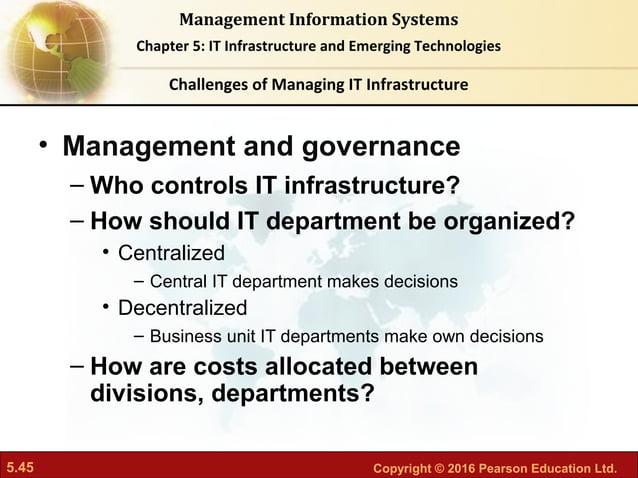 Management Information Systems
Chapter 5: IT Infrastructure and Emerging Technologies

Challenges of Managing IT Infrastructure

• Management and governance
– Who controls IT infrastructure?
– How should IT department be organized?
• Centralized
– Central IT department makes decisions
• Decentralized
– Business unit IT departments make own decisions
– How are costs allocated between divisions, departments?

5.45

Copyright © 2016 Pearson Education Ltd.